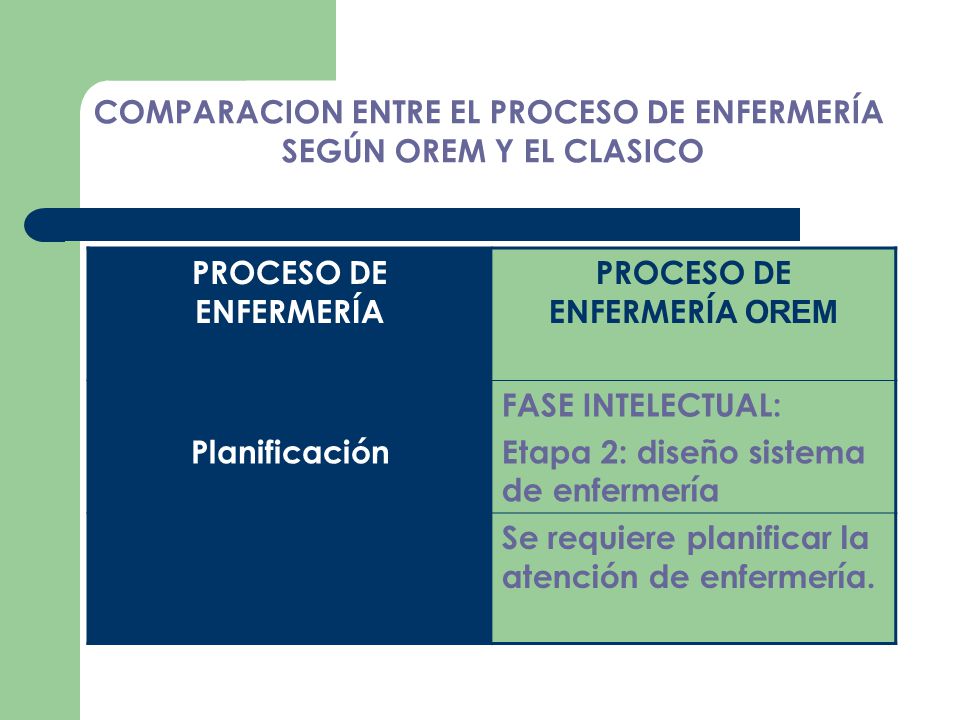 COMPARACION ENTRE EL PROCESO DE ENFERMERÍA SEGÚN OREM Y EL CLASICO

| PROCESO DE ENFERMERÍA | PROCESO DE ENFERMERÍA OREM |
|---|---|
| Planificación | FASE INTELECTUAL: Etapa 2: diseño sistema de enfermería |
| | Se requiere planificar la atención de enfermería. |